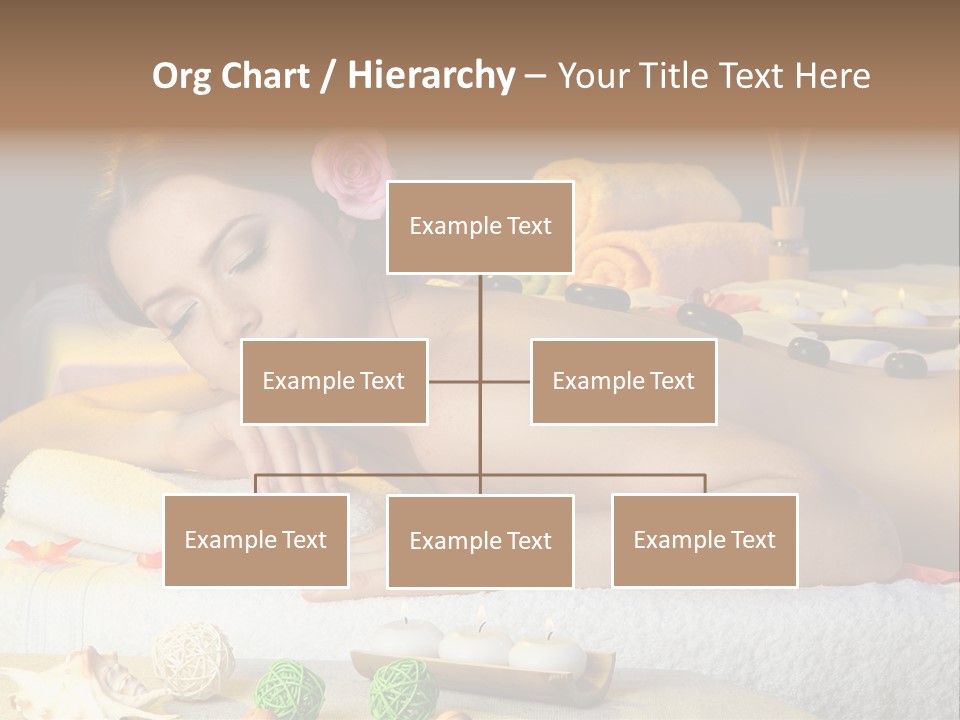 Org Chart / Hierarchy – Your Title Text Here

Example Text

Example Text

Example Text

Example Text

Example Text

Example Text